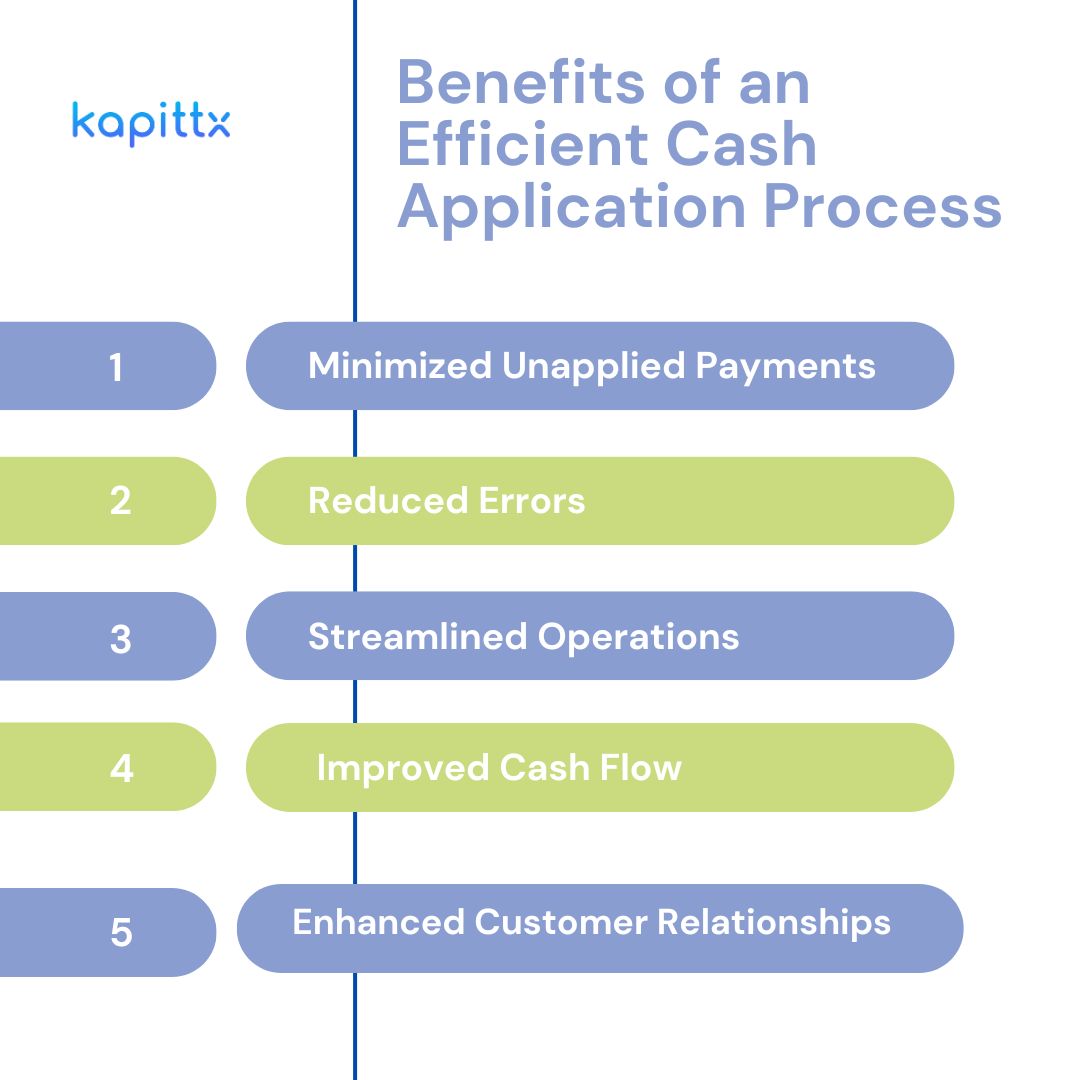 kapittx

Benefits of an Efficient Cash Application Process

1

Minimized Unapplied Payments

2

Reduced Errors

3

Streamlined Operations

4

Improved Cash Flow

5

Enhanced Customer Relationships